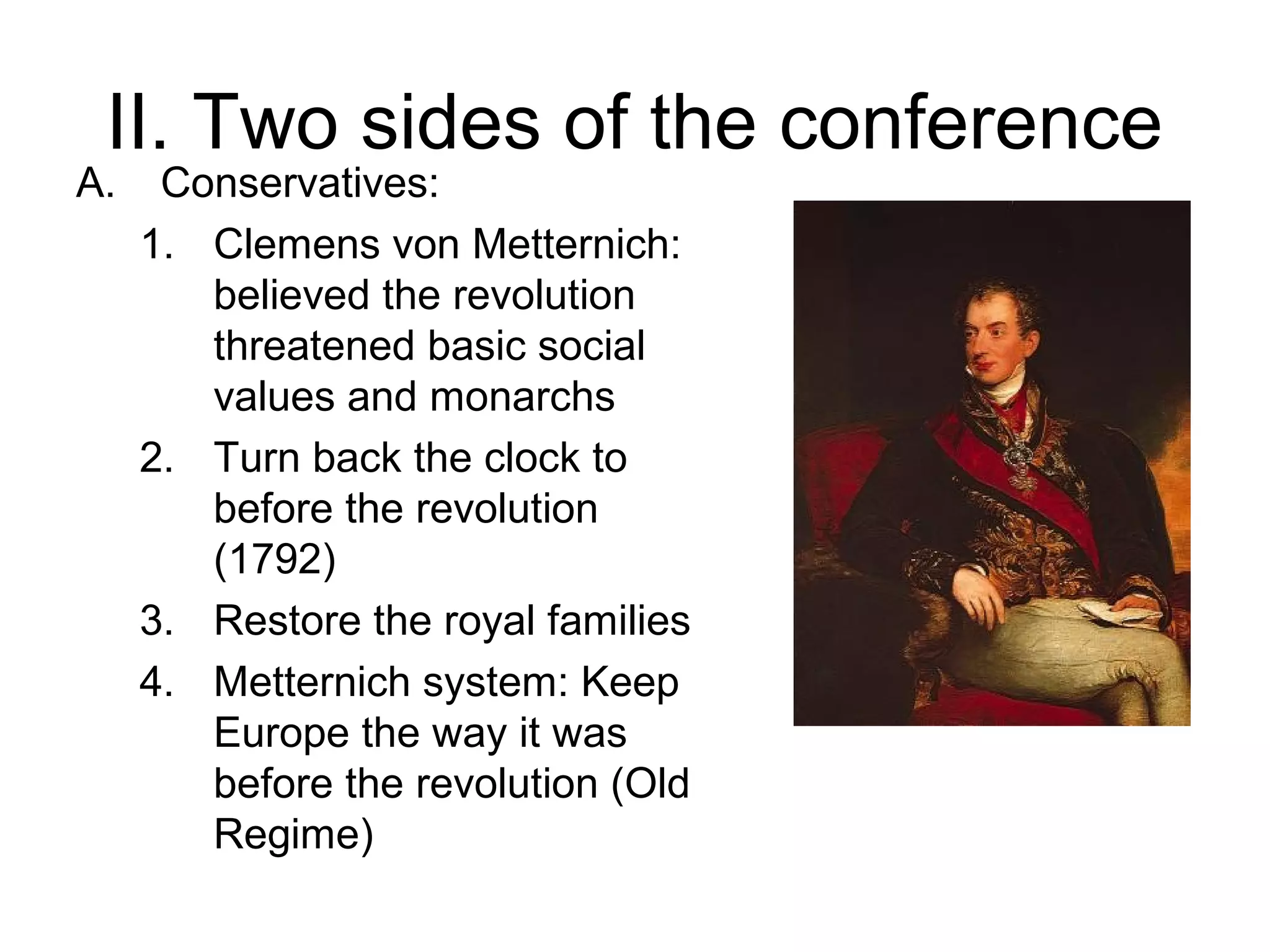 II. Two sides of the conference

A. Conservatives:

1. Clemens von Metternich: believed the revolution threatened basic social values and monarchs
2. Turn back the clock to before the revolution (1792)
3. Restore the royal families
4. Metternich system: Keep Europe the way it was before the revolution (Old Regime)